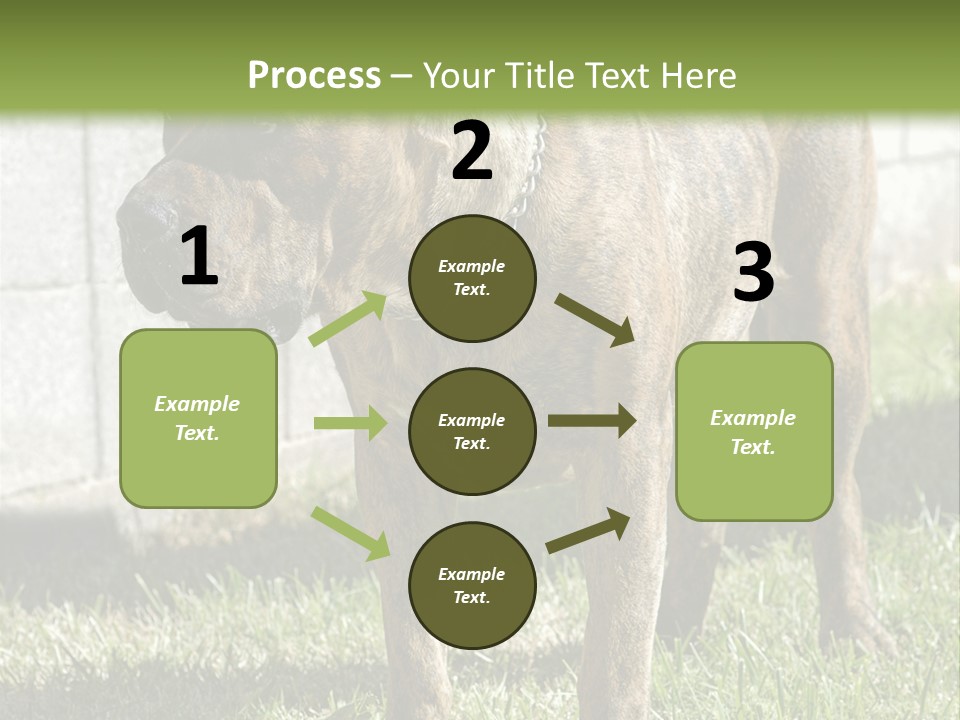 Process – Your Title Text Here

1

Example Text.

2

Example Text.

Example Text.

Example Text.

3

Example Text.